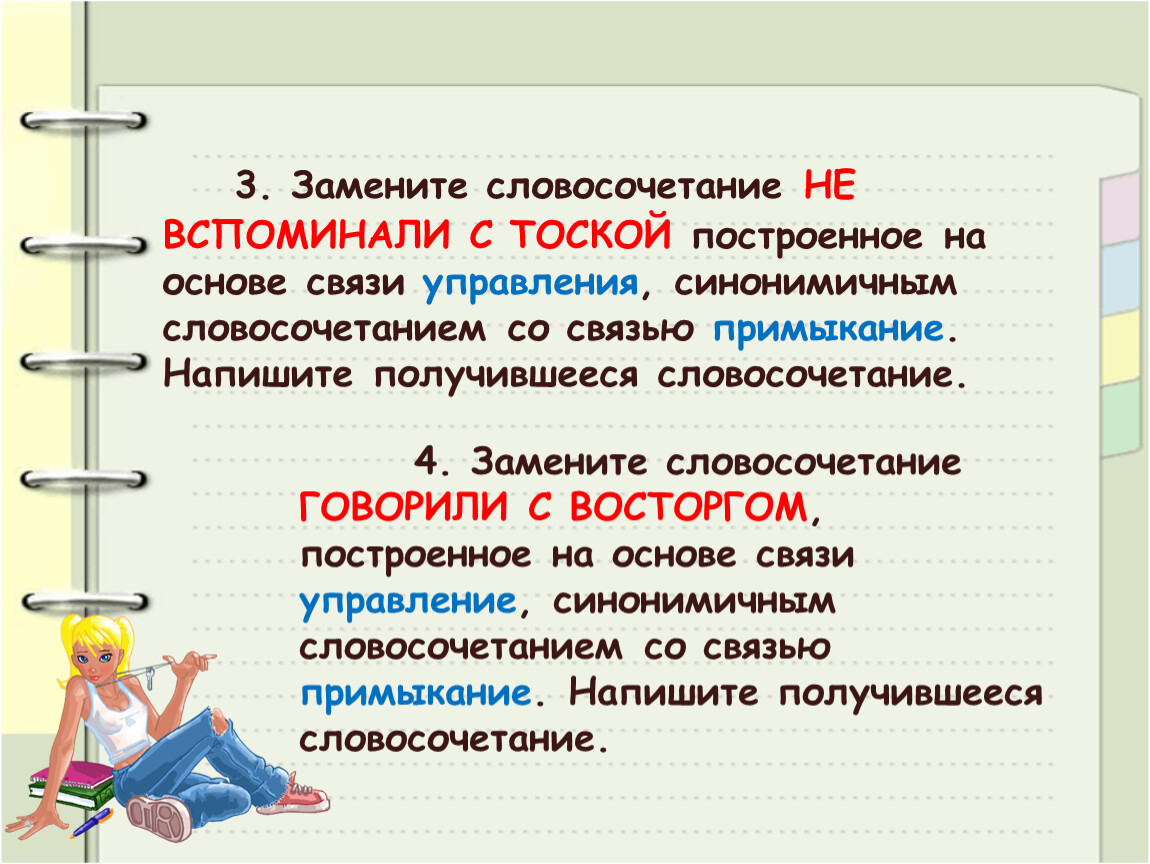 3. Замените словосочетание НЕ ВСПОМИНАЛИ С ТОСКОЙ построенное на основе связи управления, синонимичным словосочетанием со связью примыкание. Напишите получившееся словосочетание.

4. Замените словосочетание ГОВОРИЛИ С ВОСТОРГОМ, построенное на основе связи управление, синонимичным словосочетанием со связью примыкание. Напишите получившееся словосочетание.